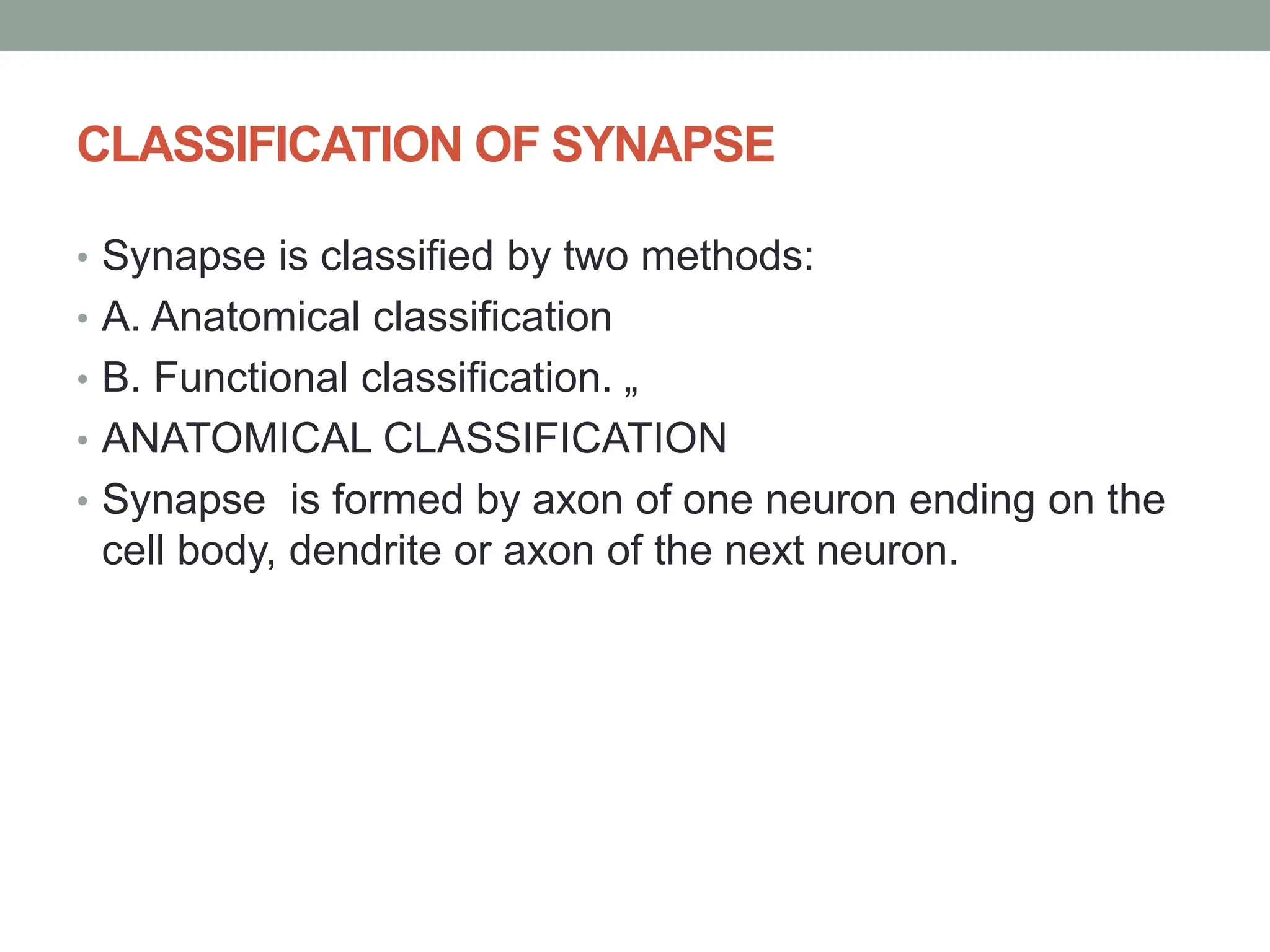 CLASSIFICATION OF SYNAPSE

• Synapse is classified by two methods:
• A. Anatomical classification
• B. Functional classification. „
• ANATOMICAL CLASSIFICATION
• Synapse is formed by axon of one neuron ending on the cell body, dendrite or axon of the next neuron.